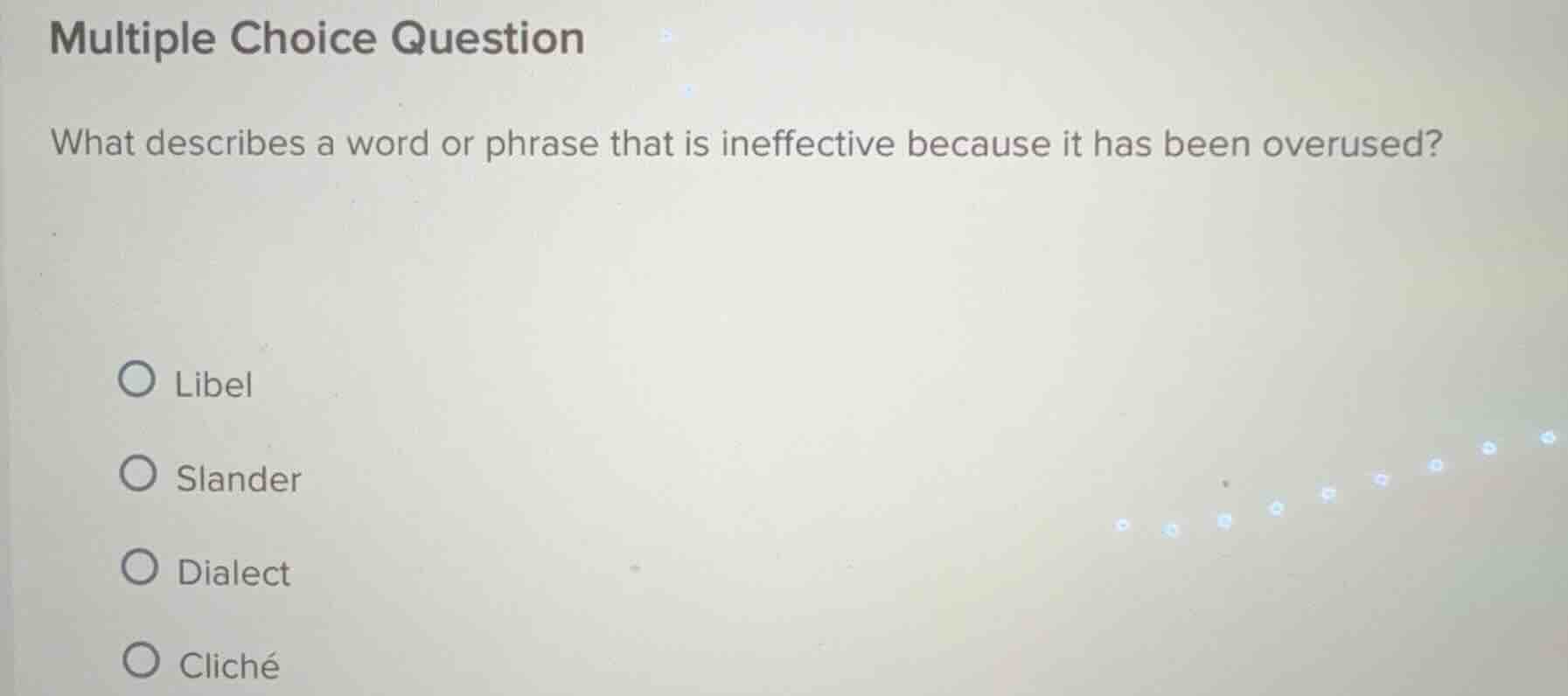 Multiple Choice Question

What describes a word or phrase that is ineffective because it has been overused?

Libel

Slander

Dialect

Cliché